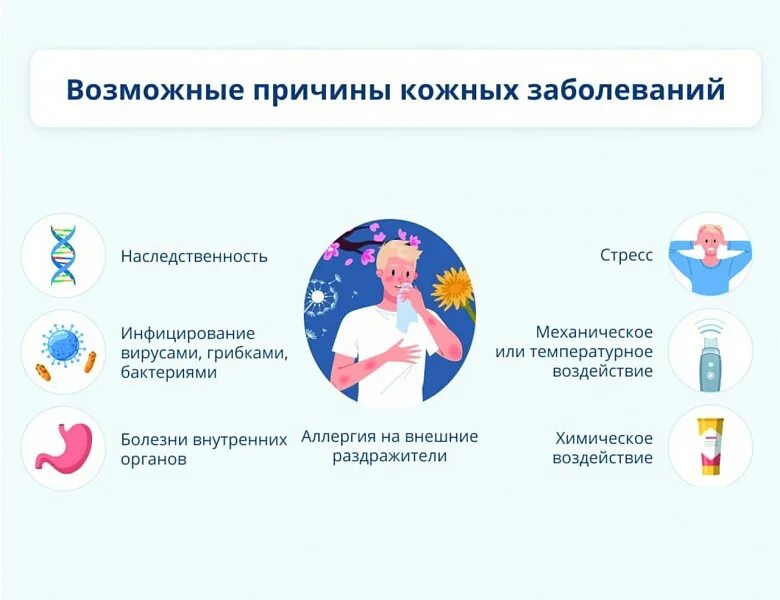 Возможные причины кожных заболеваний

Наследственность

Инфицирование вирусами, грибками, бактериями

Болезни внутренних органов

Аллергия на внешние раздражители

Стресс

Механическое или температурное воздействие

Химическое воздействие